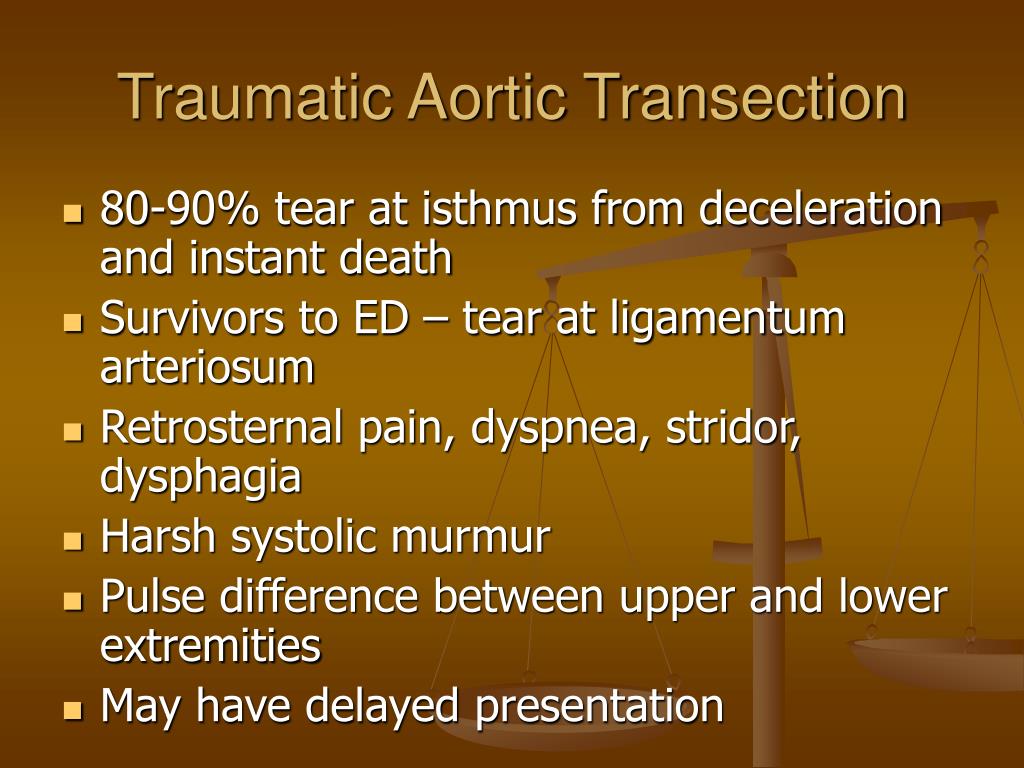 Traumatic Aortic Transection

- 80-90% tear at isthmus from deceleration and instant death
- Survivors to ED – tear at ligamentum arteriosum
- Retrosternal pain, dyspnea, stridor, dysphagia
- Harsh systolic murmur
- Pulse difference between upper and lower extremities
- May have delayed presentation